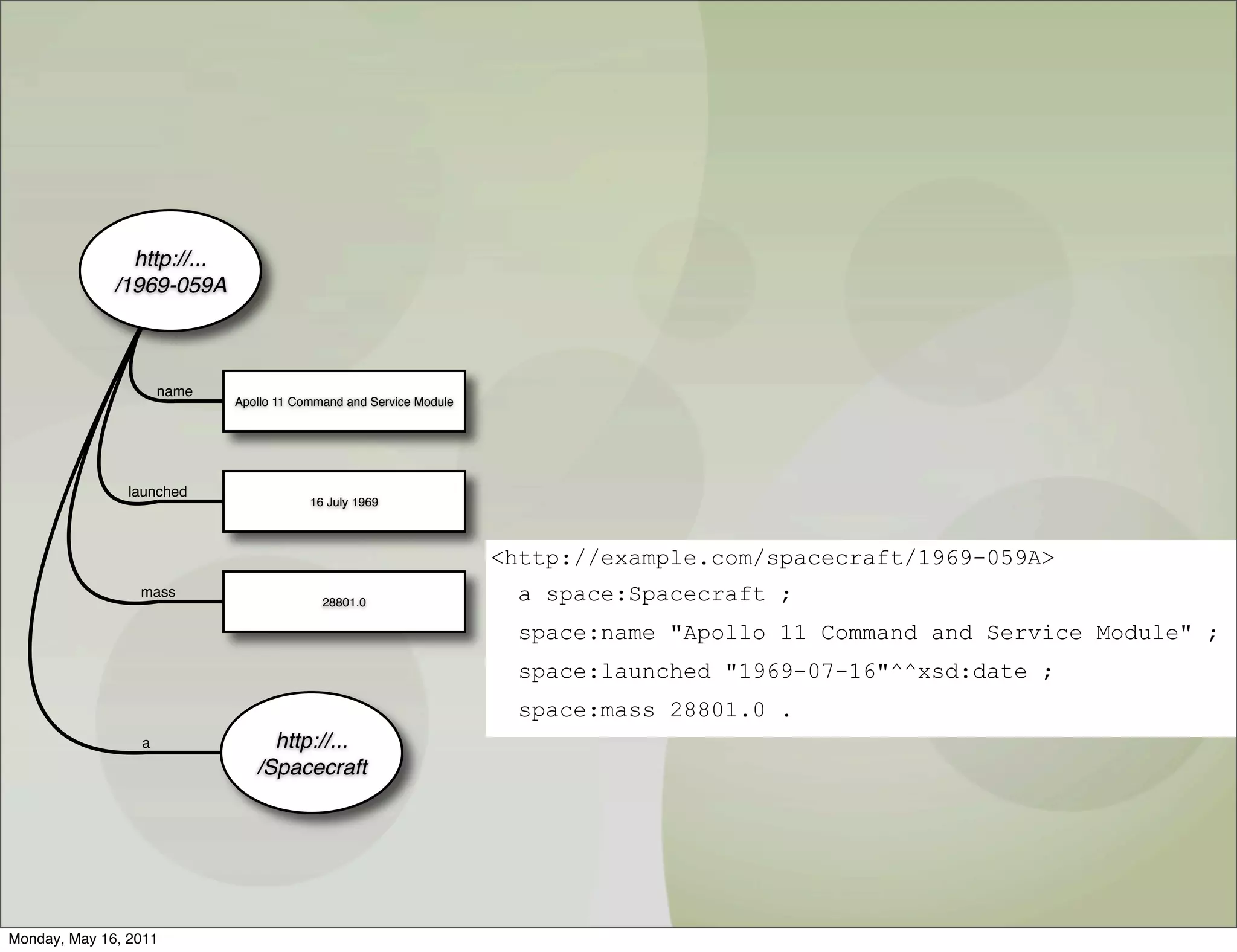 http://...
/1969-059A

name

Apollo 11 Command and Service Module

launched

16 July 1969

mass

28801.0

a

http://...
/Spacecraft

<http://example.com/spacecraft/1969-059A>
a space:Spacecraft ;
space:name "Apollo 11 Command and Service Module" ;
space:launched "1969-07-16"^^xsd:date ;
space:mass 28801.0 .

Monday, May 16, 2011